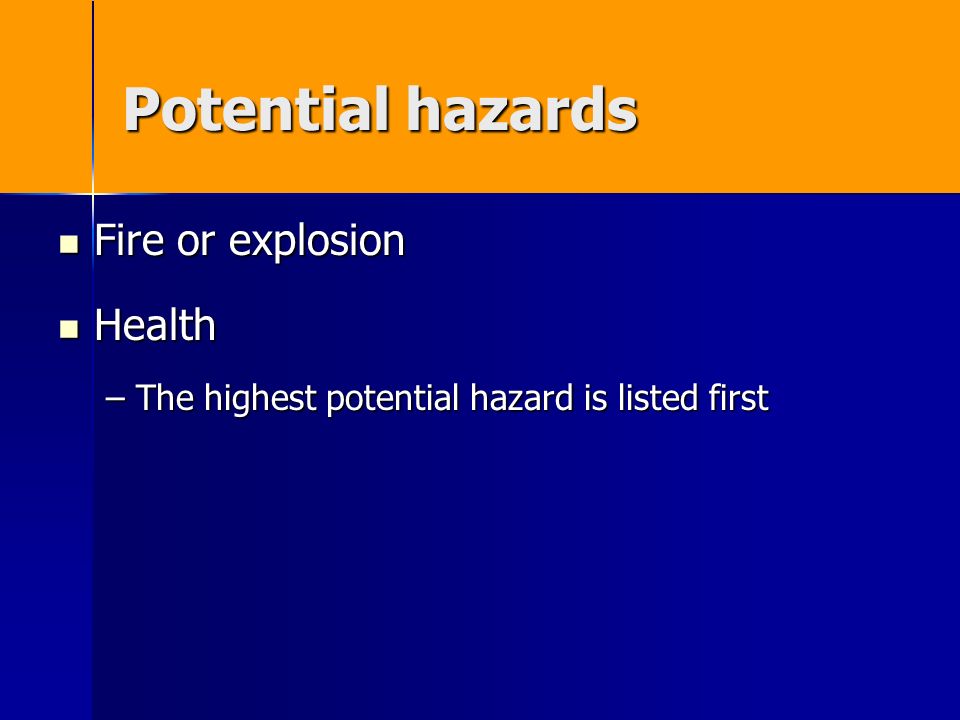 Potential hazards

Fire or explosion

Health

– The highest potential hazard is listed first